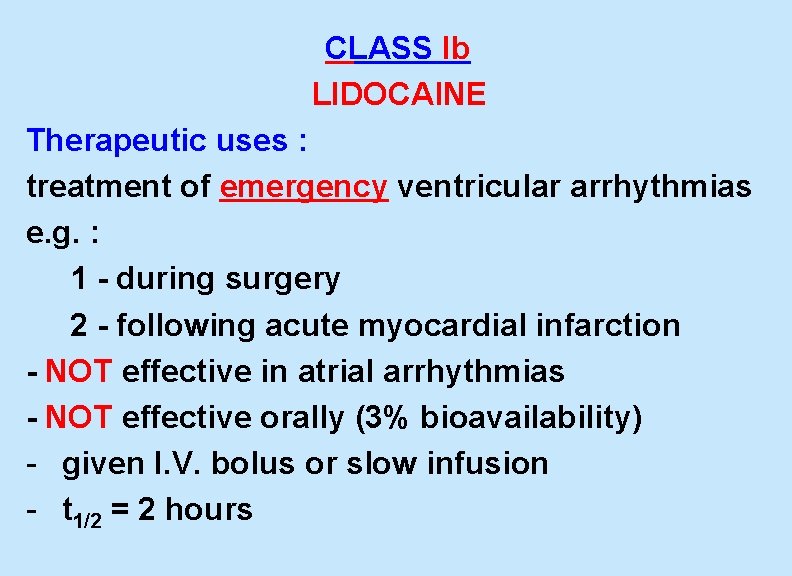 CLASS Ib
LIDOCAINE

Therapeutic uses :
treatment of emergency ventricular arrhythmias
e.g. :
1 - during surgery
2 - following acute myocardial infarction
- NOT effective in atrial arrhythmias
- NOT effective orally (3% bioavailability)
- given I.V. bolus or slow infusion
- $t_{1/2}$ = 2 hours